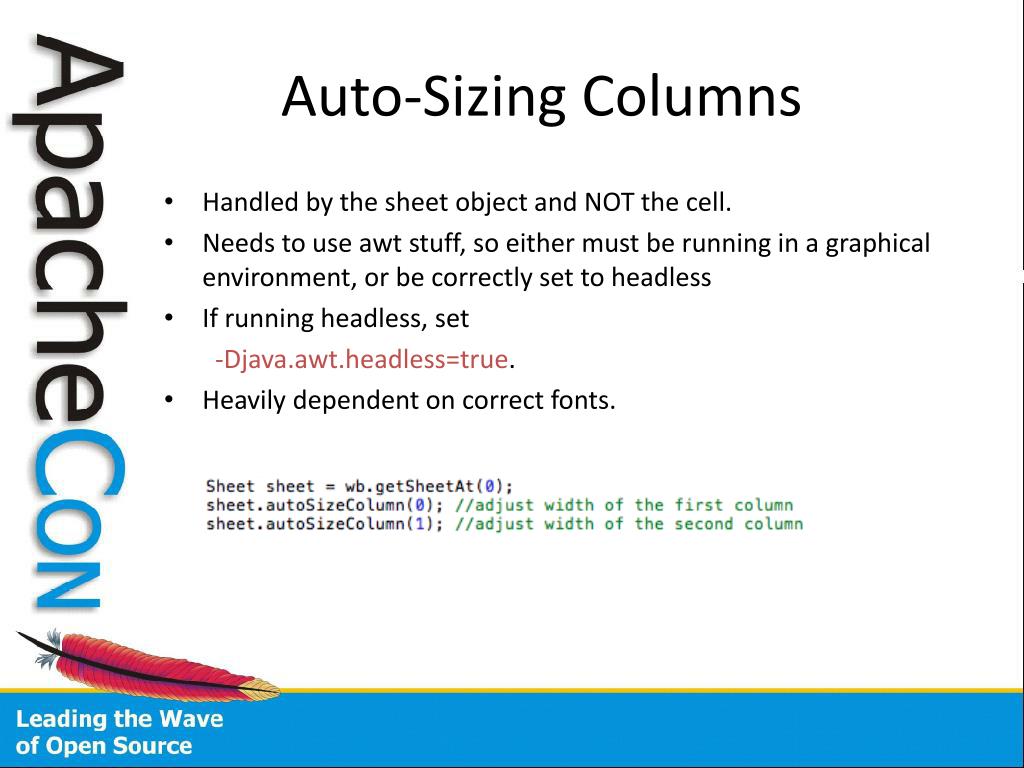 ApacheCon

Auto-Sizing Columns

• Handled by the sheet object and NOT the cell.
• Needs to use awt stuff, so either must be running in a graphical environment, or be correctly set to headless
• If running headless, set
-Djava.awt.headless=true.
• Heavily dependent on correct fonts.

Sheet sheet = wb.getSheetAt(0);
sheet.autoSizeColumn(0); //adjust width of the first column
sheet.autoSizeColumn(1); //adjust width of the second column

Leading the Wave
of Open Source